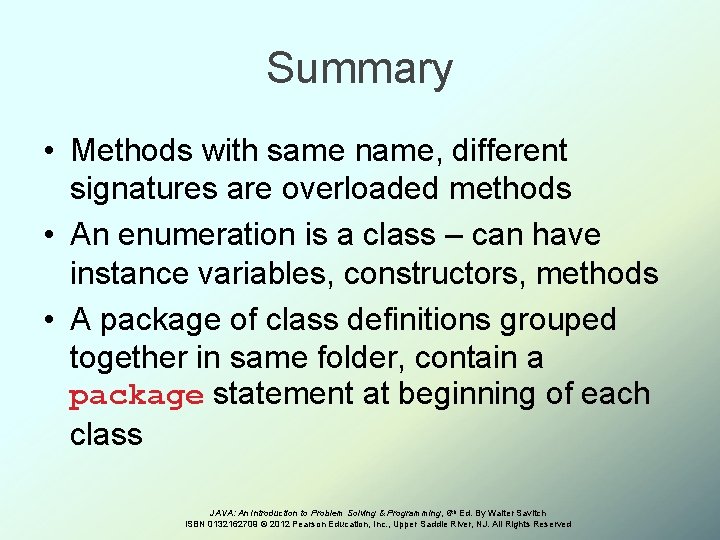 Summary

• Methods with same name, different signatures are overloaded methods
• An enumeration is a class – can have instance variables, constructors, methods
• A package of class definitions grouped together in same folder, contain a package statement at beginning of each class

JAVA: An Introduction to Problem Solving & Programming, 6th Ed. By Walter Savitch
ISBN 0132162709 © 2012 Pearson Education, Inc., Upper Saddle River, NJ. All Rights Reserved